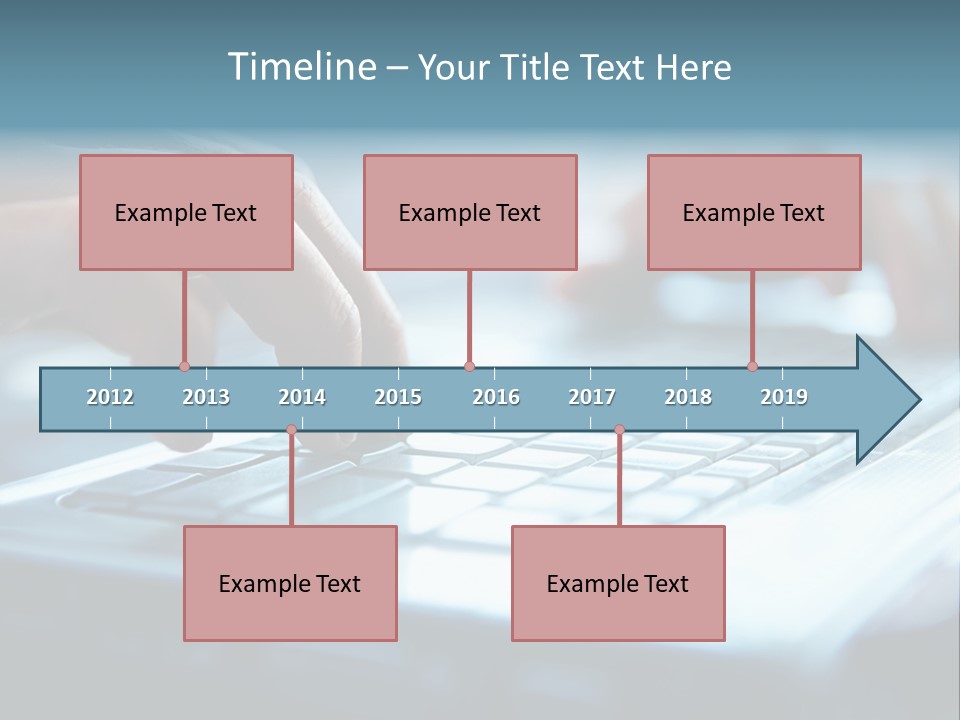 Timeline – Your Title Text Here

Example Text

Example Text

Example Text

2012 2013 2014 2015 2016 2017 2018 2019

Example Text

Example Text